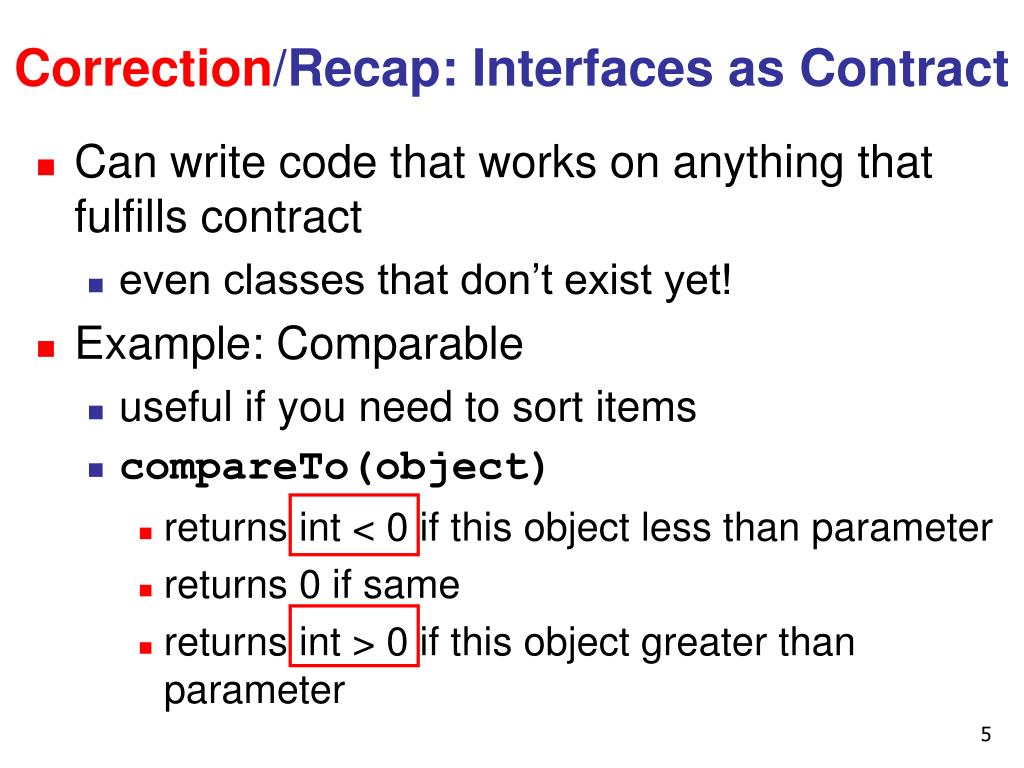 Correction/Recap: Interfaces as Contract

Can write code that works on anything that fulfills contract

even classes that don't exist yet!

Example: Comparable

useful if you need to sort items

compareTo(object)

returns int < 0 if this object less than parameter

returns 0 if same

returns int > 0 if this object greater than parameter

5